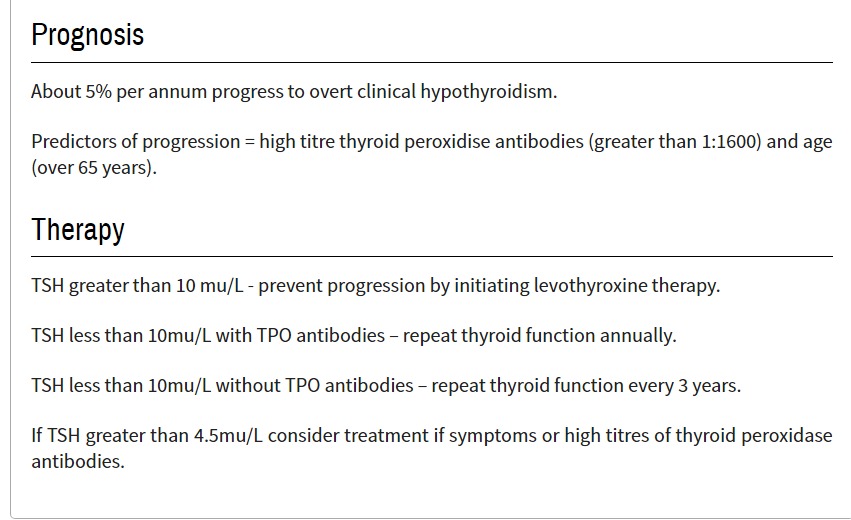 Prognosis

About 5% per annum progress to overt clinical hypothyroidism.

Predictors of progression = high titre thyroid peroxidise antibodies (greater than 1:1600) and age (over 65 years).

Therapy

TSH greater than 10 mu/L - prevent progression by initiating levothyroxine therapy.

TSH less than 10mu/L with TPO antibodies – repeat thyroid function annually.

TSH less than 10mu/L without TPO antibodies – repeat thyroid function every 3 years.

If TSH greater than 4.5mu/L consider treatment if symptoms or high titres of thyroid peroxidase antibodies.